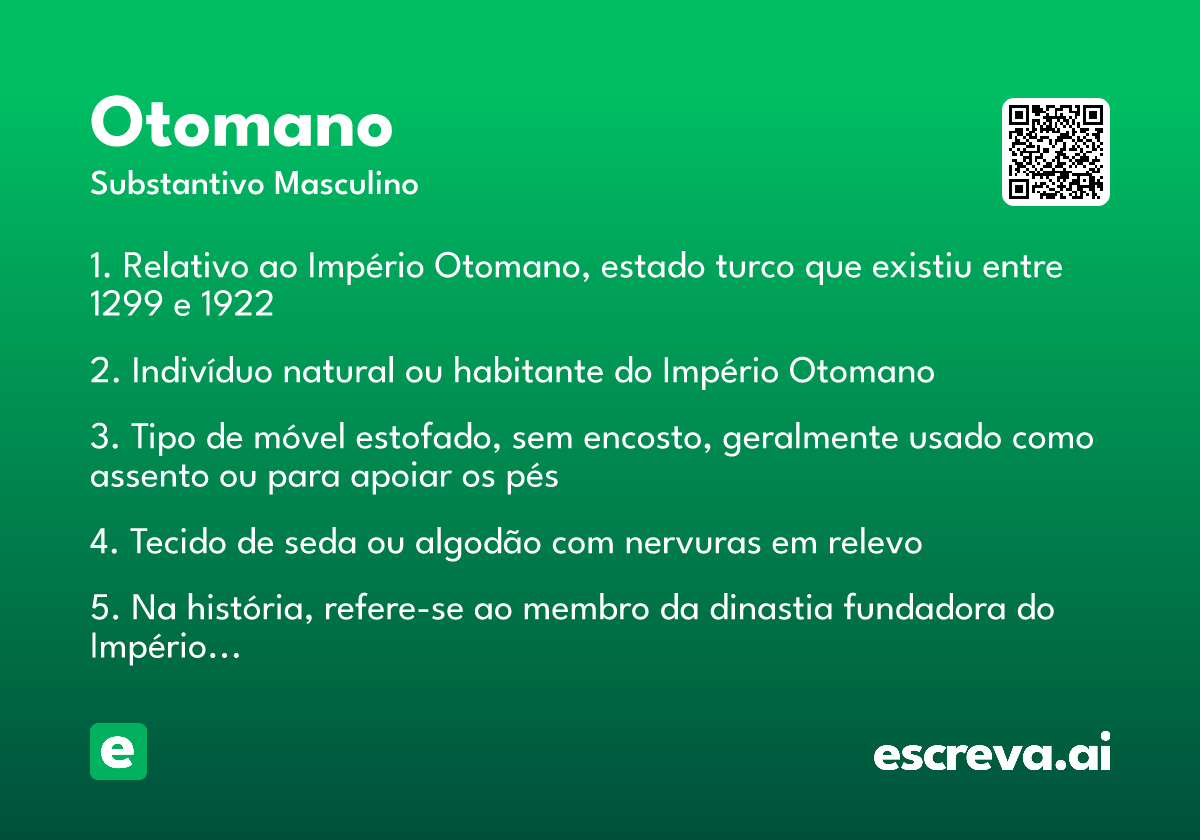 Otomano
Substantivo Masculino

1. Relativo ao Império Otomano, estado turco que existiu entre 1299 e 1922

2. Indivíduo natural ou habitante do Império Otomano

3. Tipo de móvel estofado, sem encosto, geralmente usado como assento ou para apoiar os pés

4. Tecido de seda ou algodão com nervuras em relevo

5. Na história, refere-se ao membro da dinastia fundadora do Império...

e

escreva.ai